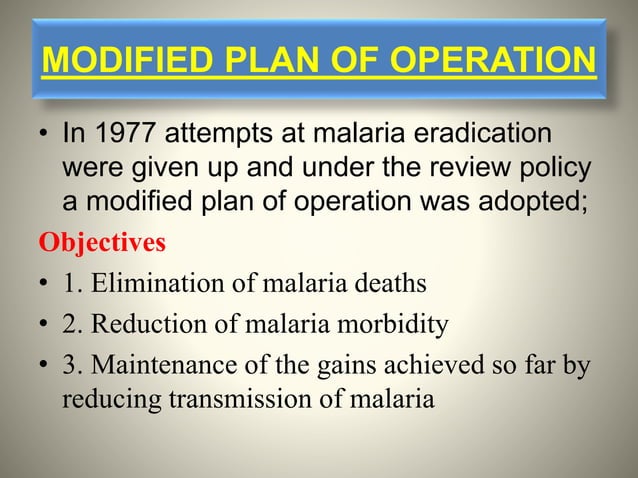 MODIFIED PLAN OF OPERATION

• In 1977 attempts at malaria eradication were given up and under the review policy a modified plan of operation was adopted;

Objectives

• 1. Elimination of malaria deaths

• 2. Reduction of malaria morbidity

• 3. Maintenance of the gains achieved so far by reducing transmission of malaria